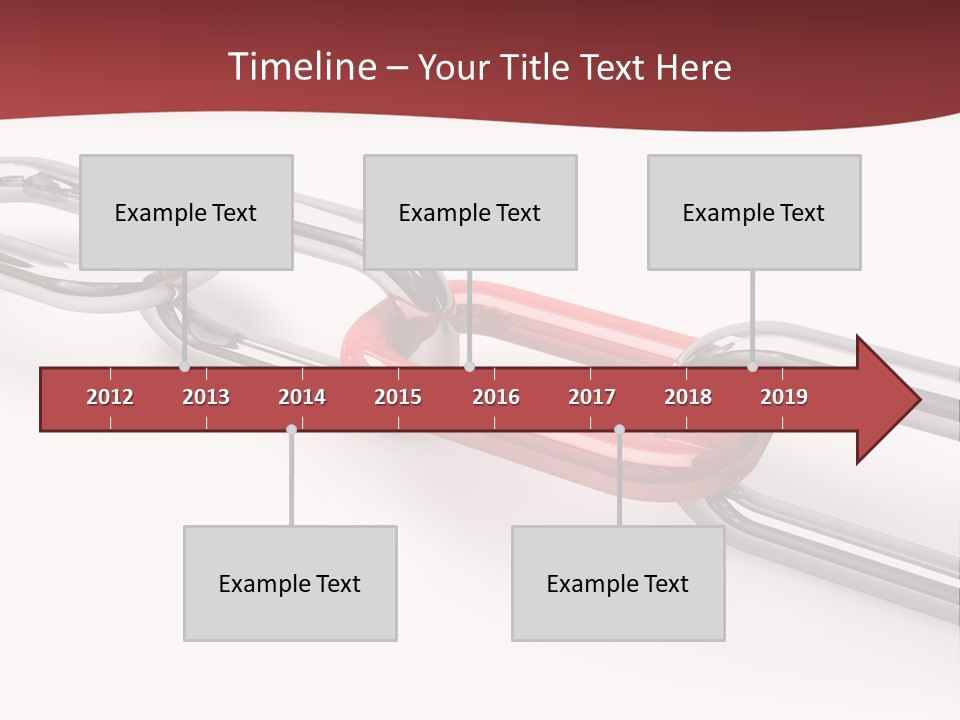 Timeline – Your Title Text Here

Example Text

Example Text

Example Text

2012 2013 2014 2015 2016 2017 2018 2019

Example Text

Example Text